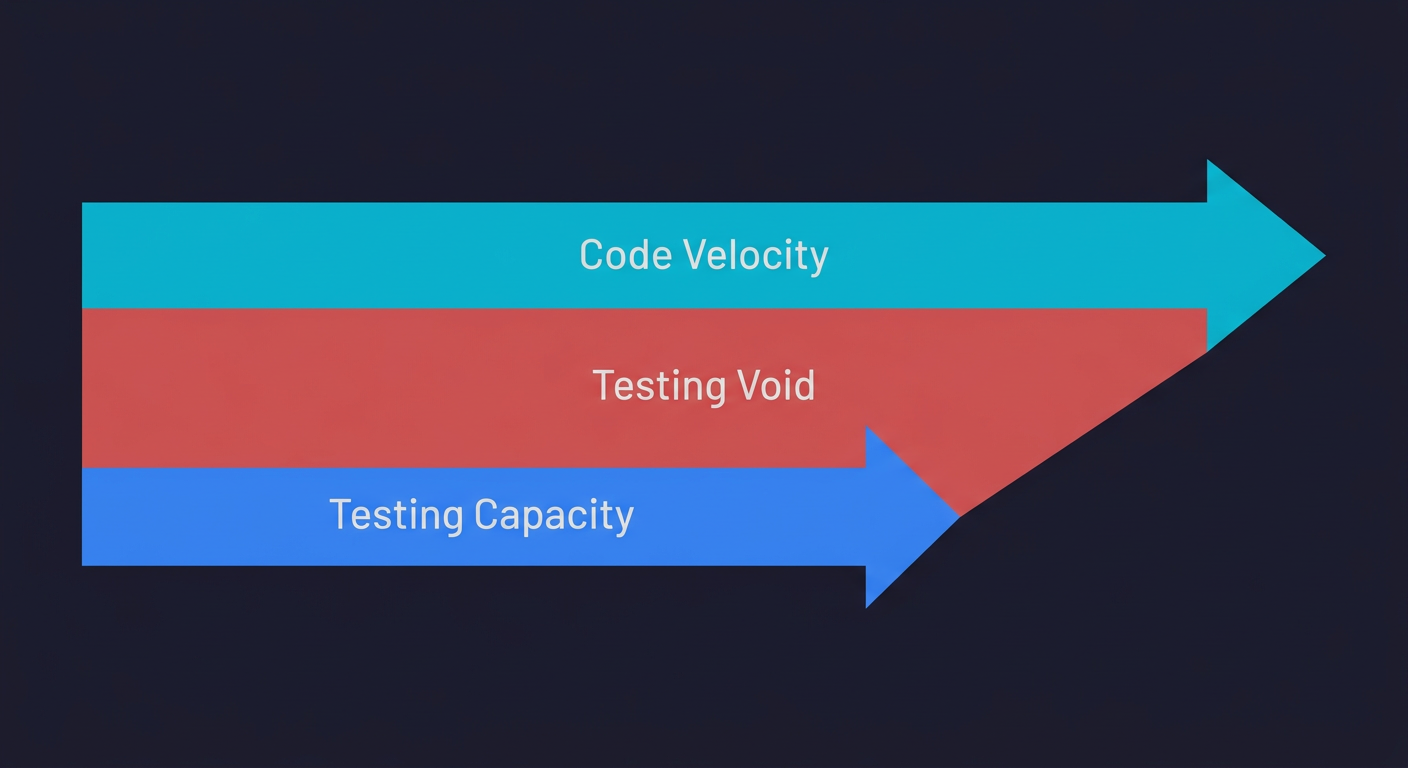 Code Velocity

Testing Void

Testing Capacity